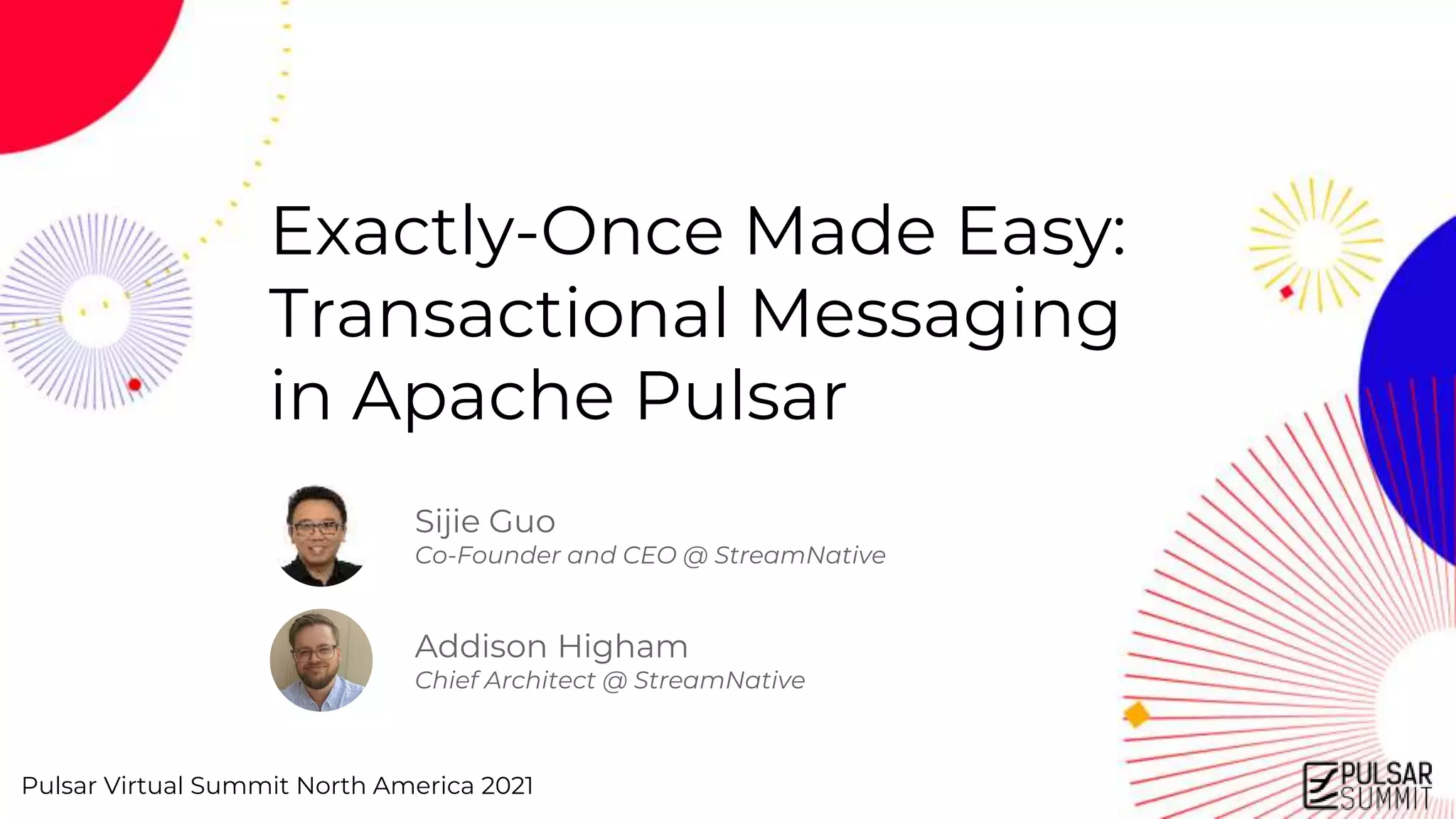 Exactly-Once Made Easy: Transactional Messaging in Apache Pulsar

Sijie Guo
Co-Founder and CEO @ StreamNative

Addison Higham
Chief Architect @ StreamNative

Pulsar Virtual Summit North America 2021

PULSAR SUMMIT